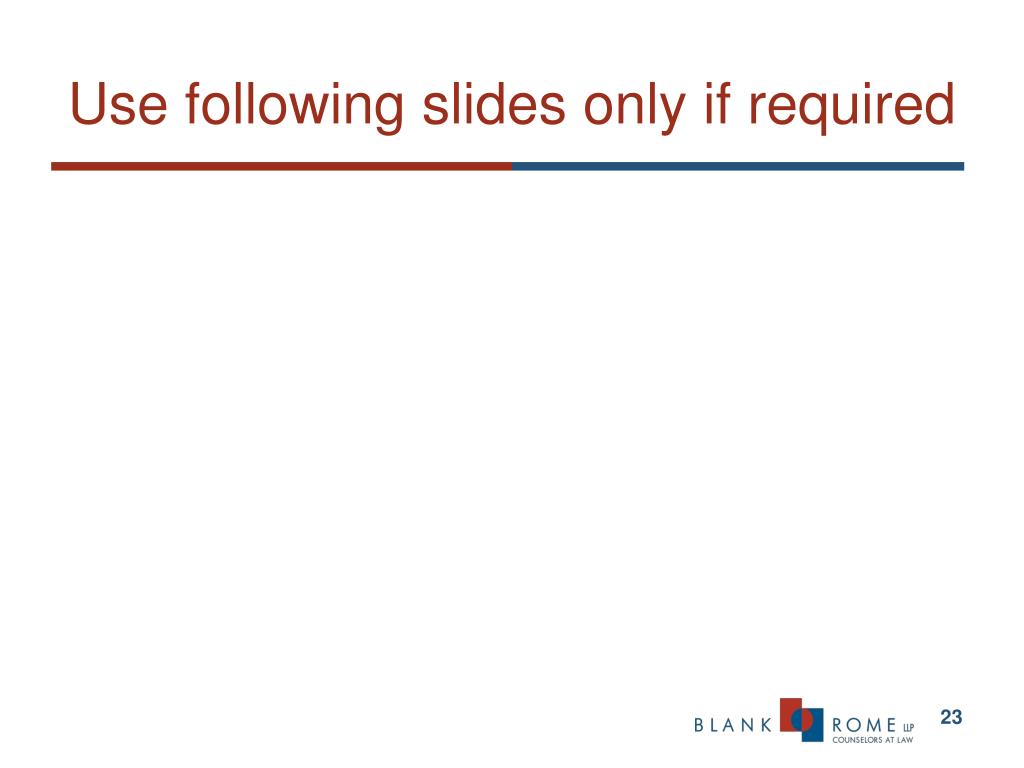 Use following slides only if required

BLANK ROME LLP
COUNSELORS AT LAW

23